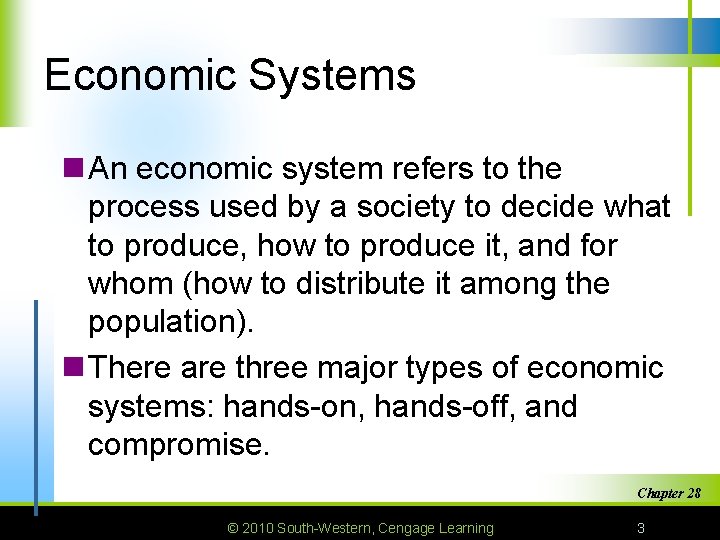 Economic Systems

An economic system refers to the process used by a society to decide what to produce, how to produce it, and for whom (how to distribute it among the population).

There are three major types of economic systems: hands-on, hands-off, and compromise.

Chapter 28

© 2010 South-Western, Cengage Learning

3